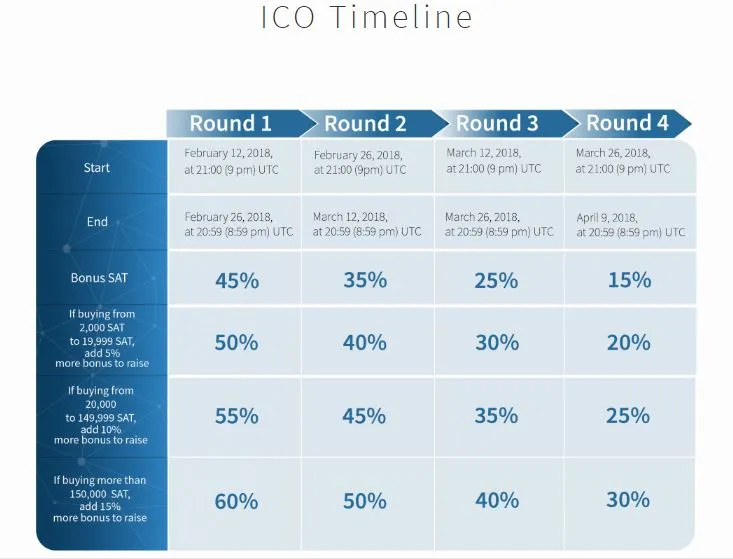 ICO Timeline

| | Round 1 | Round 2 | Round 3 | Round 4 |
|---|---|---|---|---|
| Start | February 12, 2018, at 21:00 (9 pm) UTC | February 26, 2018, at 21:00 (9pm) UTC | March 12, 2018, at 21:00 (9 pm) UTC | March 26, 2018, at 21:00 (9 pm) UTC |
| End | February 26, 2018, at 20:59 (8:59 pm) UTC | March 12, 2018, at 20:59 (8:59 pm) UTC | March 26, 2018, at 20:59 (8:59 pm) UTC | April 9, 2018, at 20:59 (8:59 pm) UTC |
| Bonus SAT | 45% | 35% | 25% | 15% |
| If buying from 2,000 SAT to 19,999 SAT, add 5% more bonus to raise | 50% | 40% | 30% | 20% |
| If buying from 20,000 to 149,999 SAT, add 10% more bonus to raise | 55% | 45% | 35% | 25% |
| If buying more than 150,000 SAT, add 15% more bonus to raise | 60% | 50% | 40% | 30% |